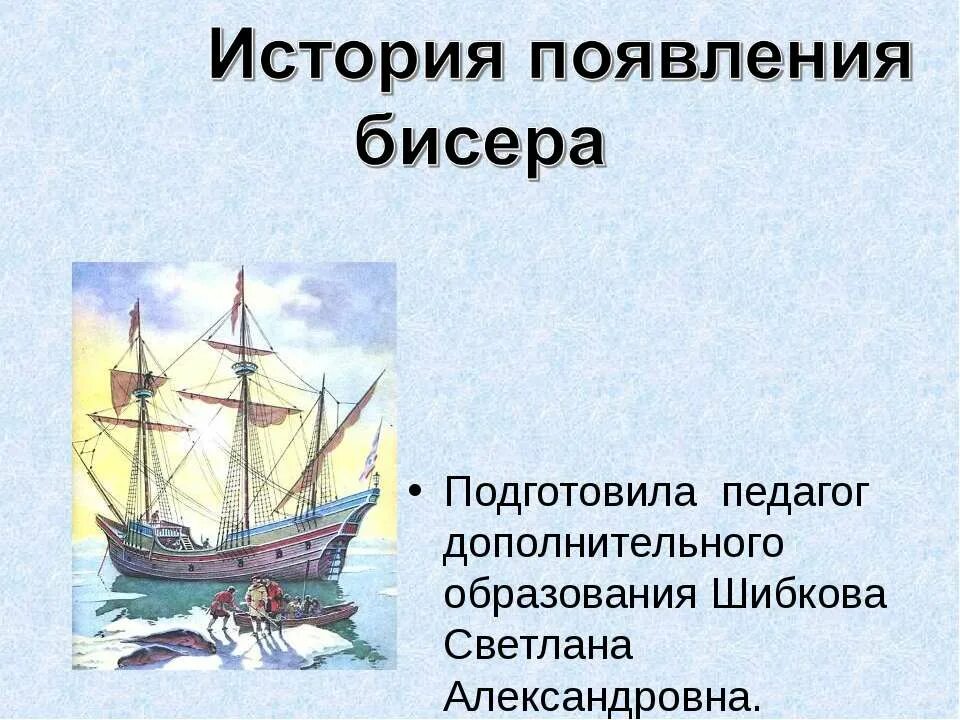 История появления бисера

• Подготовила педагог дополнительного образования Шибкова Светлана Александровна.